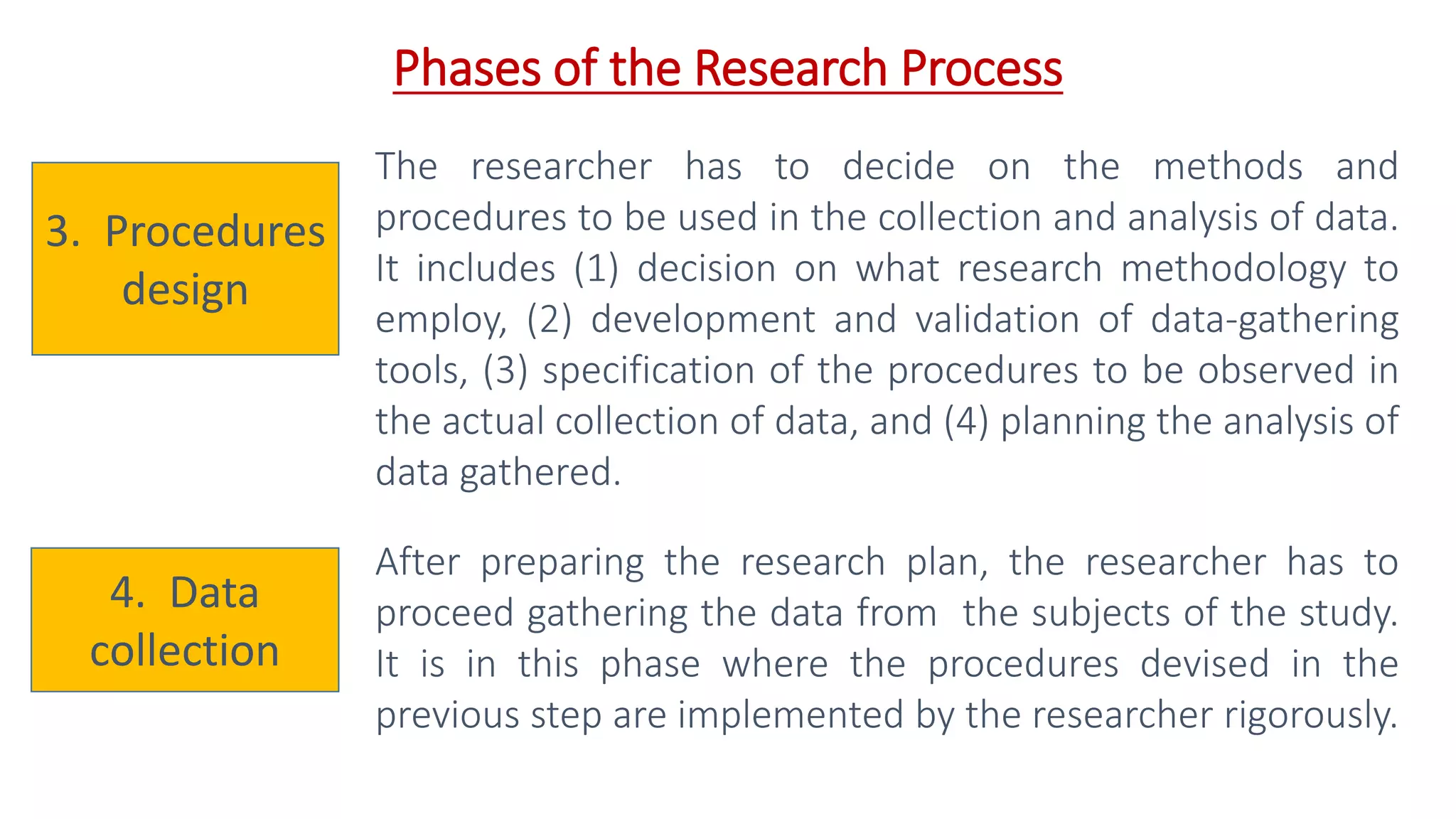 Phases of the Research Process

3. Procedures design

The researcher has to decide on the methods and procedures to be used in the collection and analysis of data. It includes (1) decision on what research methodology to employ, (2) development and validation of data-gathering tools, (3) specification of the procedures to be observed in the actual collection of data, and (4) planning the analysis of data gathered.

4. Data collection

After preparing the research plan, the researcher has to proceed gathering the data from the subjects of the study. It is in this phase where the procedures devised in the previous step are implemented by the researcher rigorously.